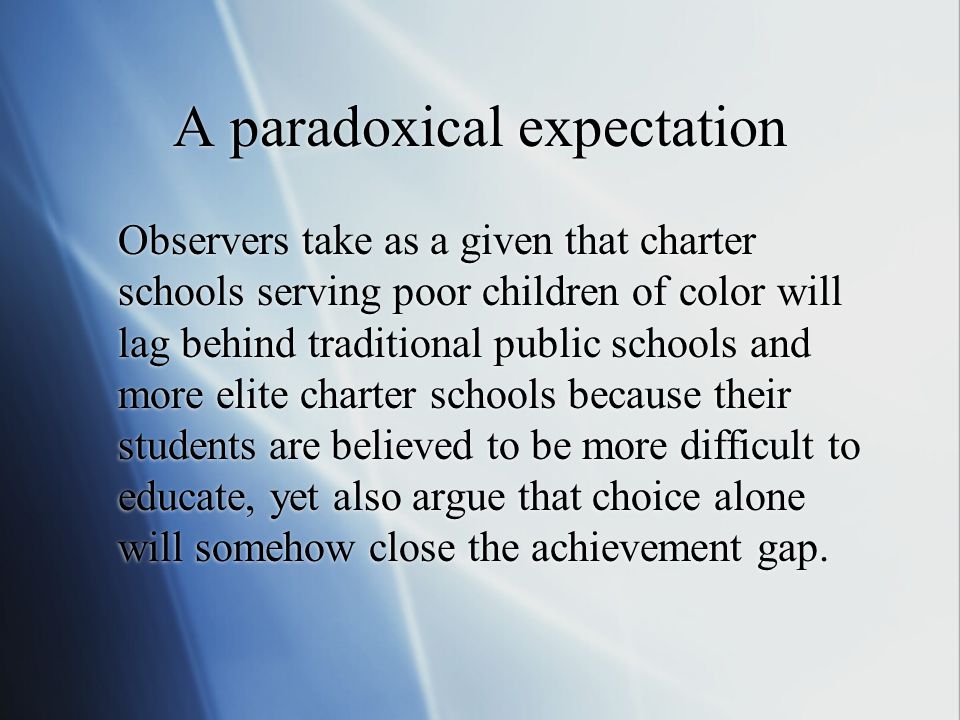 A paradoxical expectation

Observers take as a given that charter schools serving poor children of color will lag behind traditional public schools and more elite charter schools because their students are believed to be more difficult to educate, yet also argue that choice alone will somehow close the achievement gap.